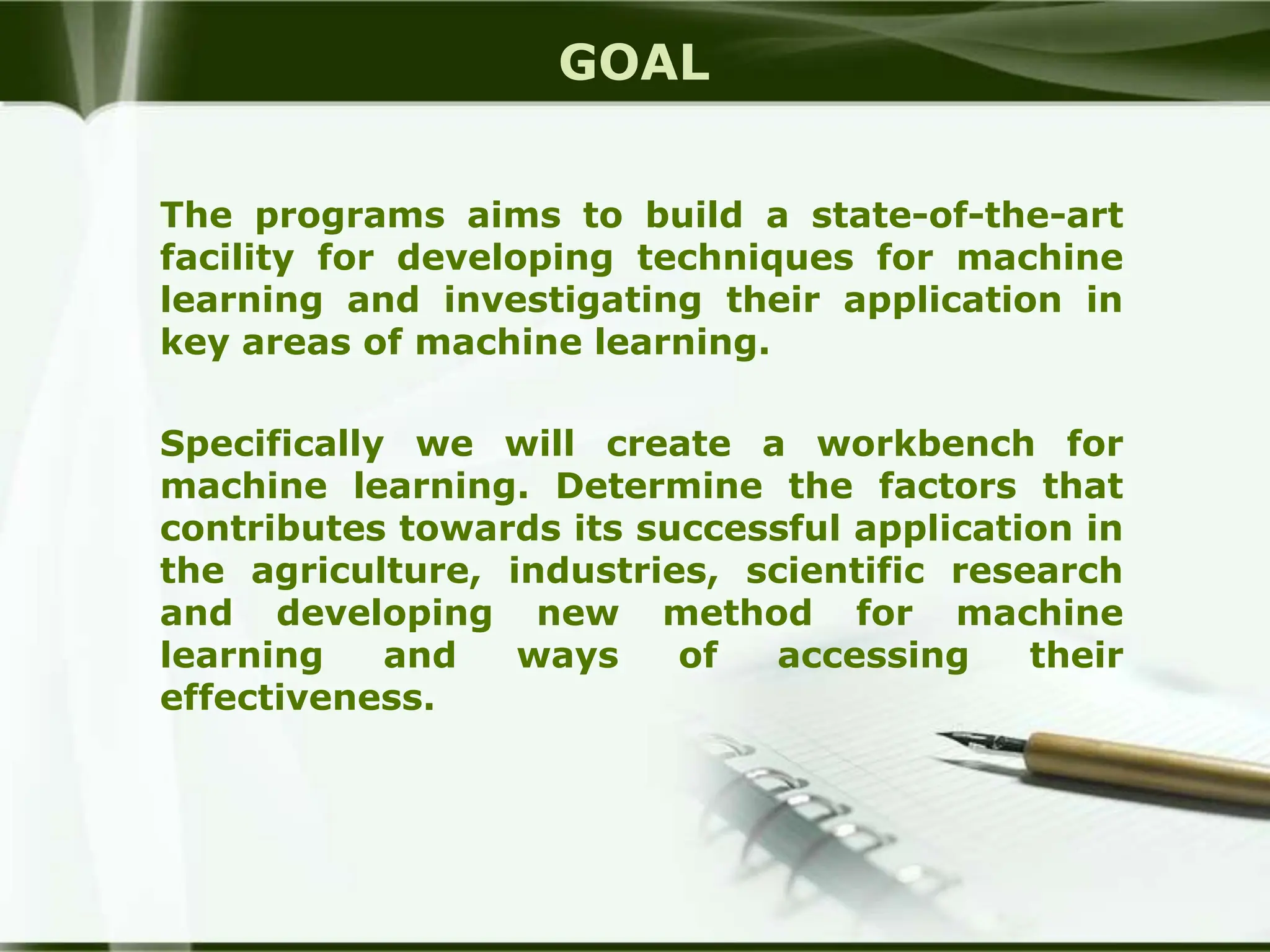 GOAL

The programs aims to build a state-of-the-art facility for developing techniques for machine learning and investigating their application in key areas of machine learning.

Specifically we will create a workbench for machine learning. Determine the factors that contributes towards its successful application in the agriculture, industries, scientific research and developing new method for machine learning and ways of accessing their effectiveness.